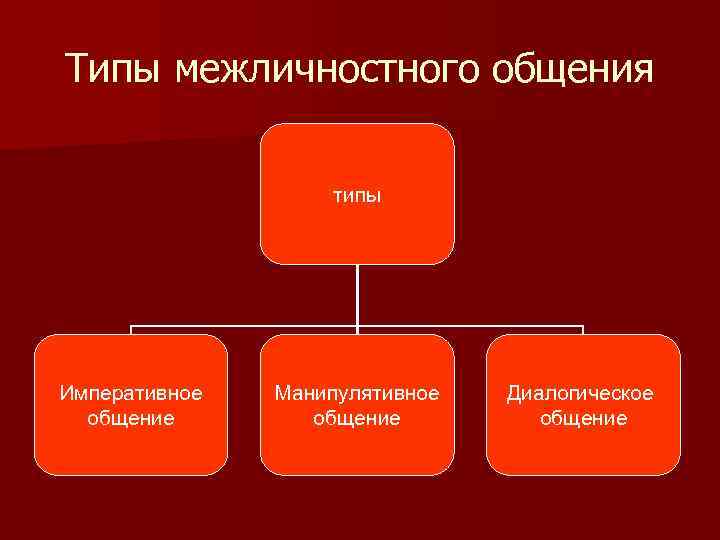 Типы межличностного общения

типы

Императивное общение

Манипулятивное общение

Диалогическое общение